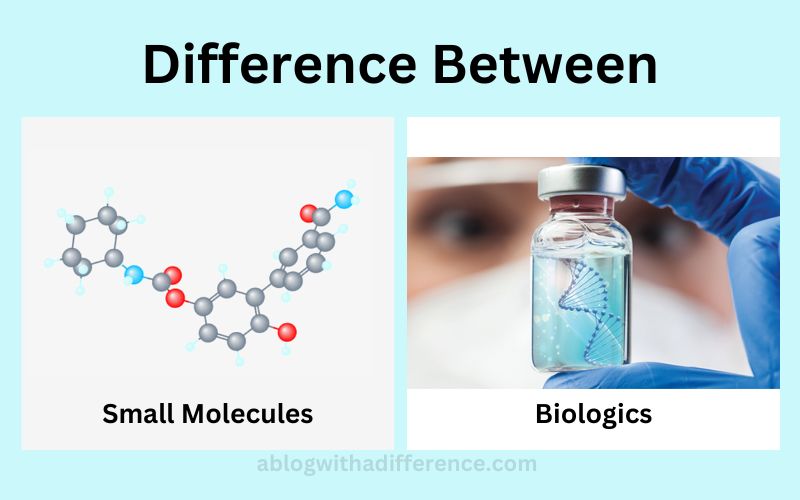 Difference Between

Small Molecules

Biologics

ablogwithadifference.com